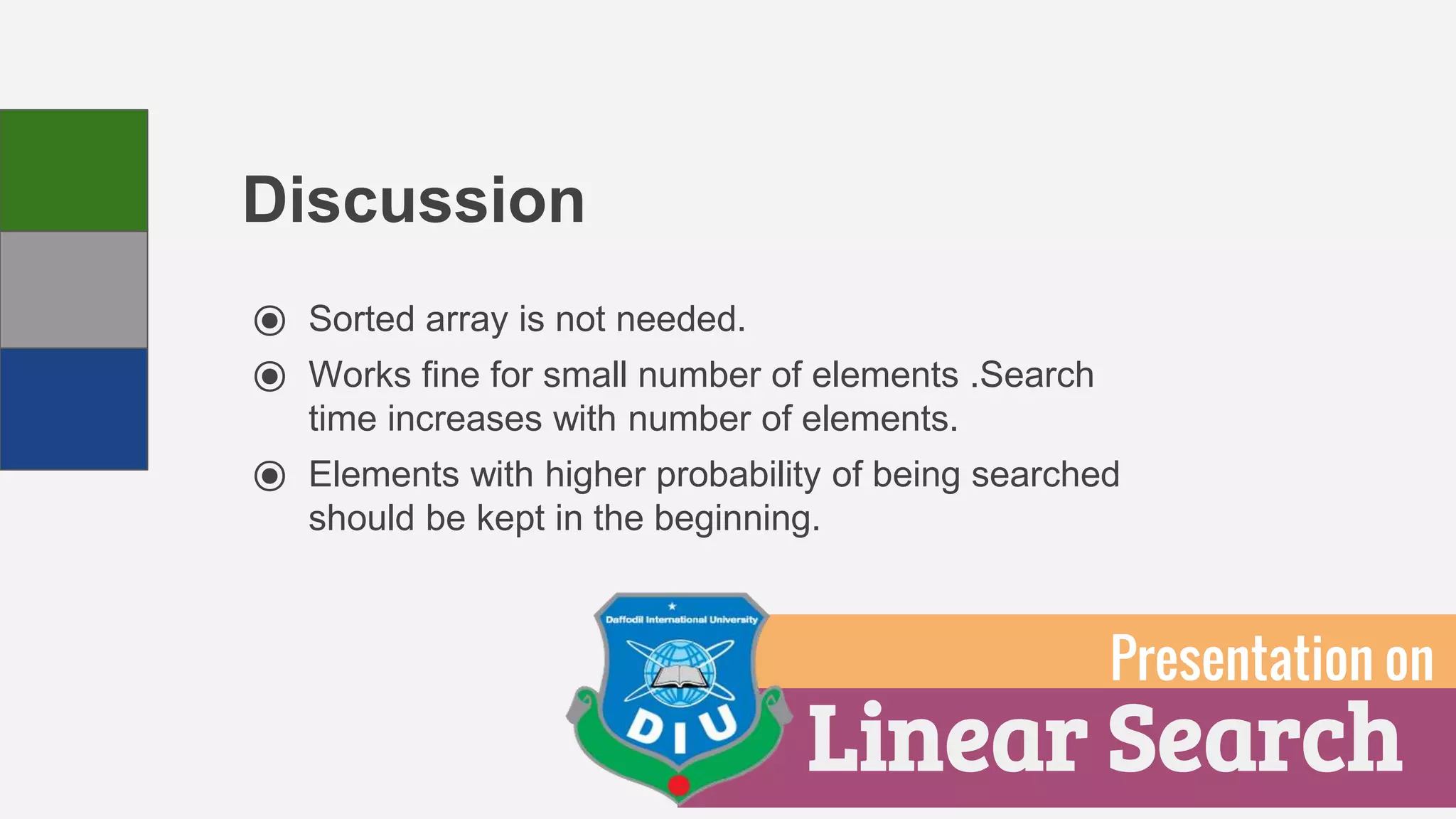 Discussion

◉ Sorted array is not needed.

◉ Works fine for small number of elements .Search time increases with number of elements.

◉ Elements with higher probability of being searched should be kept in the beginning.

Daffodil International University

DIU

Presentation on

Linear Search